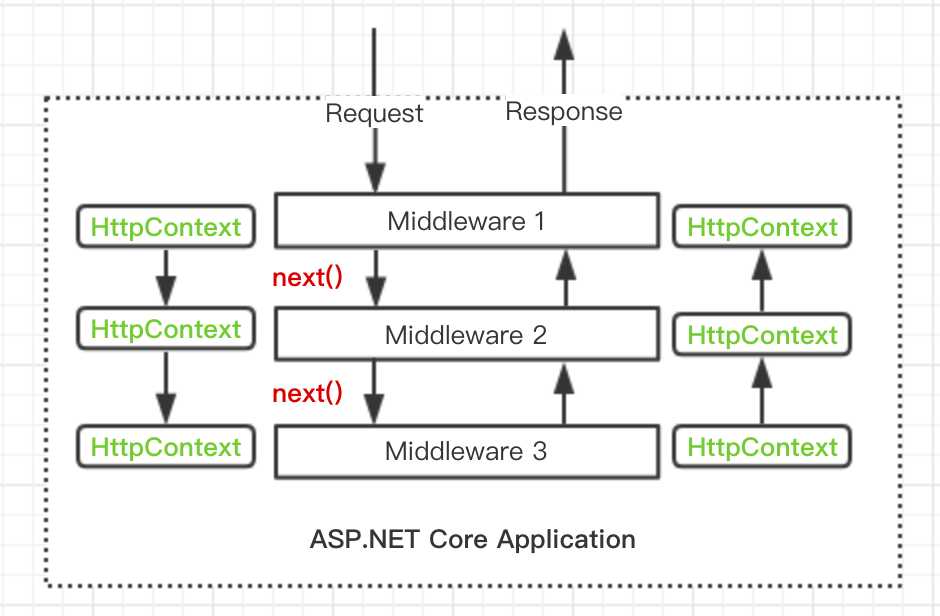 Request

Response

HttpContext

Middleware 1

HttpContext

next()

HttpContext

Middleware 2

HttpContext

next()

HttpContext

Middleware 3

HttpContext

ASP.NET Core Application